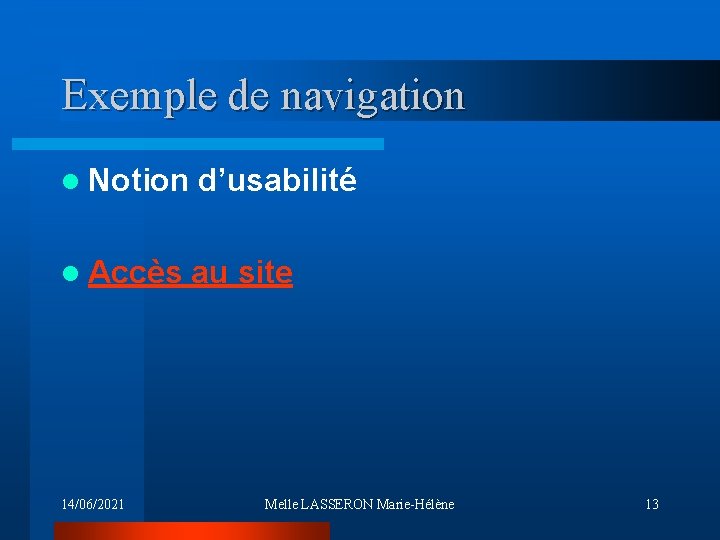 Exemple de navigation

Notion d’usabilité

Accès au site

14/06/2021

Melle LASSERON Marie-Hélène

13